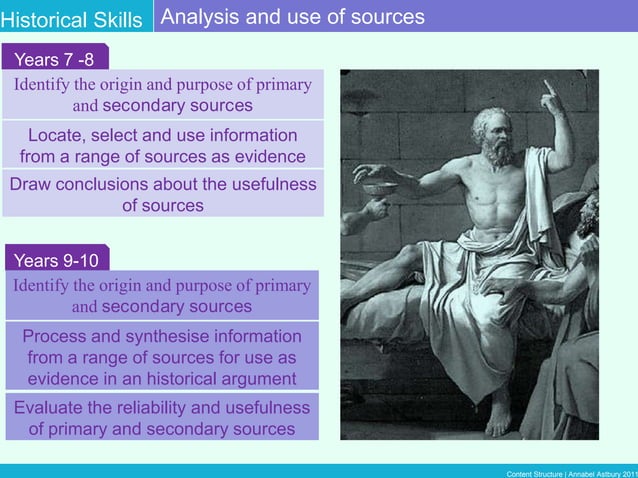 Historical Skills

Analysis and use of sources

Years 7 -8

Identify the origin and purpose of primary and secondary sources

Locate, select and use information from a range of sources as evidence

Draw conclusions about the usefulness of sources

Years 9-10

Identify the origin and purpose of primary and secondary sources

Process and synthesise information from a range of sources for use as evidence in an historical argument

Evaluate the reliability and usefulness of primary and secondary sources

Content Structure | Annabel Astbury 2011